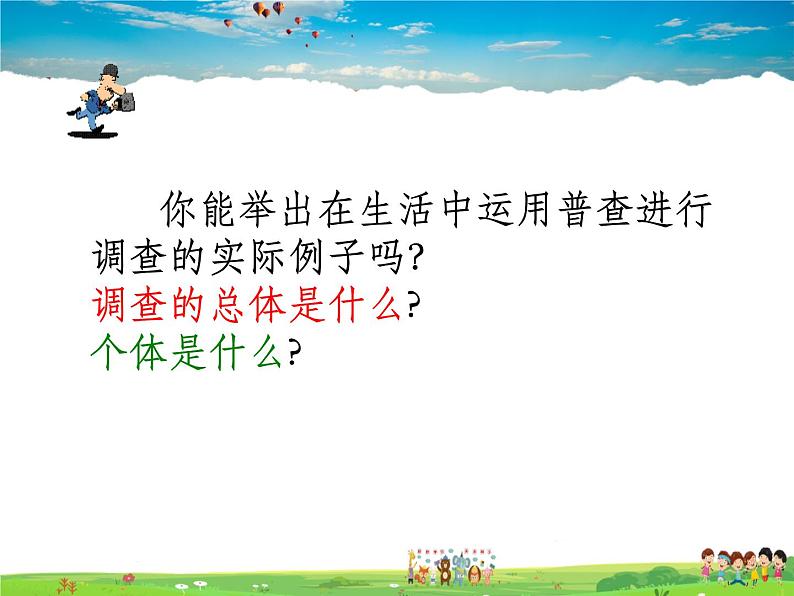 你能举出在生活中运用普查进行调查的实际例子吗?
调查的总体是什么?
个体是什么?